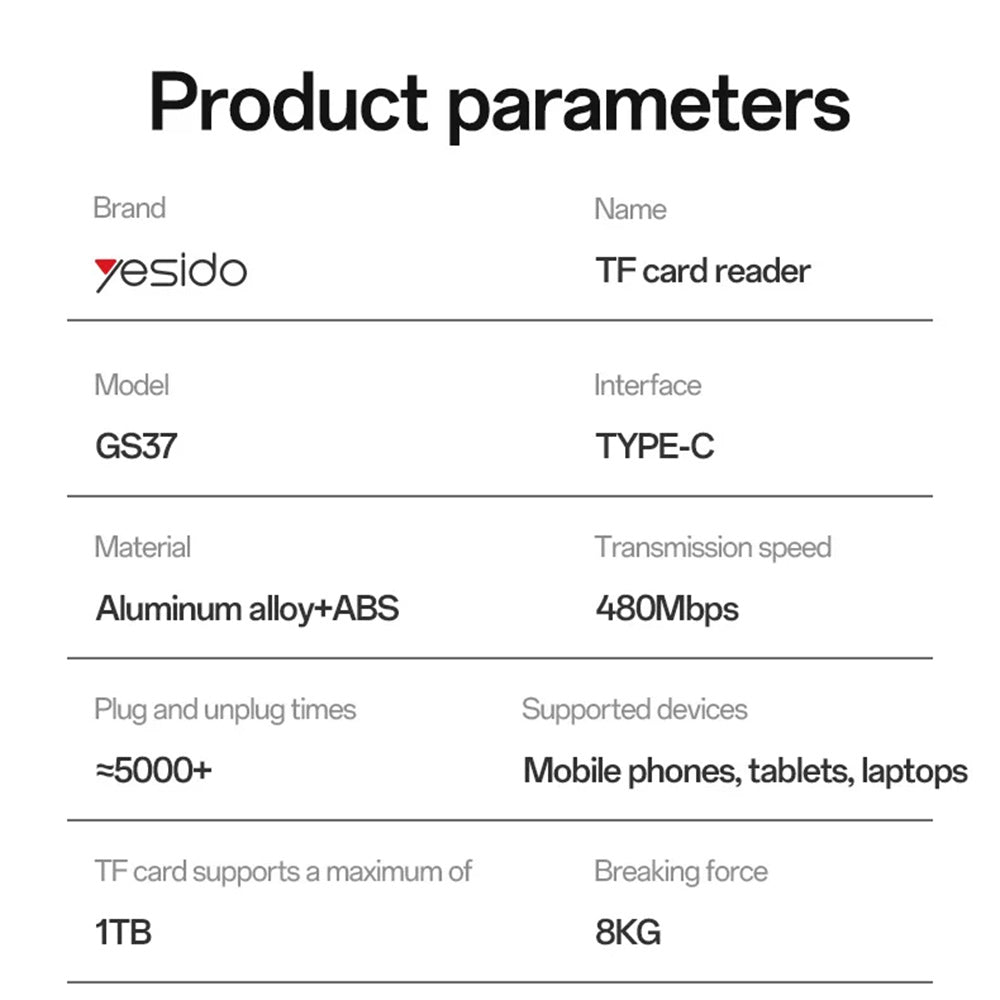 Product parameters

Brand
yesido

Name
TF card reader

Model
GS37

Interface
TYPE-C

Material
Aluminum alloy+ABS

Transmission speed
480Mbps

Plug and unplug times
≈5000+

Supported devices
Mobile phones, tablets, laptops

TF card supports a maximum of
1TB

Breaking force
8KG